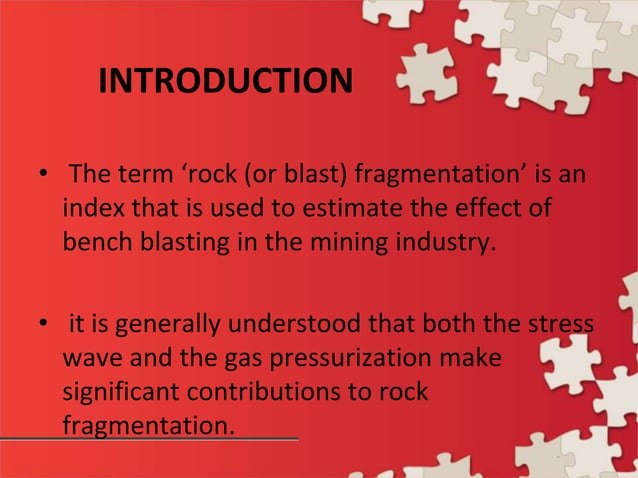 INTRODUCTION

• The term ‘rock (or blast) fragmentation’ is an index that is used to estimate the effect of bench blasting in the mining industry.

• it is generally understood that both the stress wave and the gas pressurization make significant contributions to rock fragmentation.